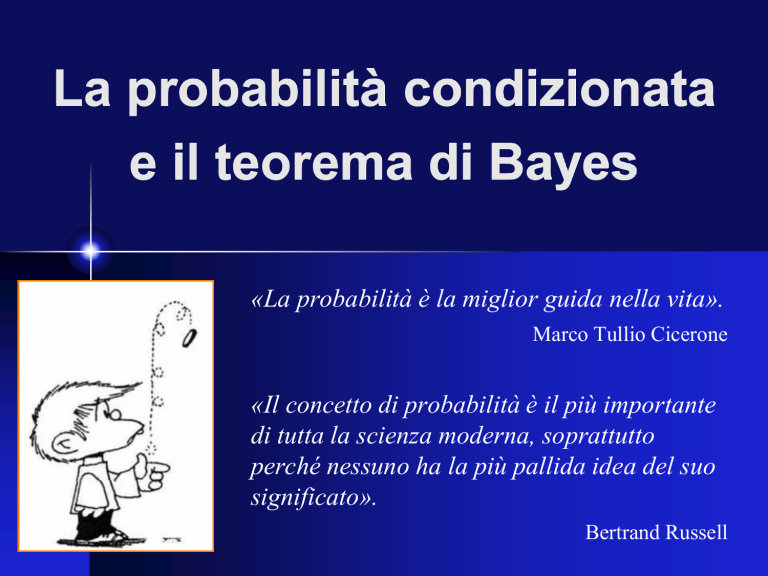 La probabilità condizionata e il teorema di Bayes

«La probabilità è la miglior guida nella vita».

Marco Tullio Cicerone

«Il concetto di probabilità è il più importante di tutta la scienza moderna, soprattutto perché nessuno ha la più pallida idea del suo significato».

Bertrand Russell